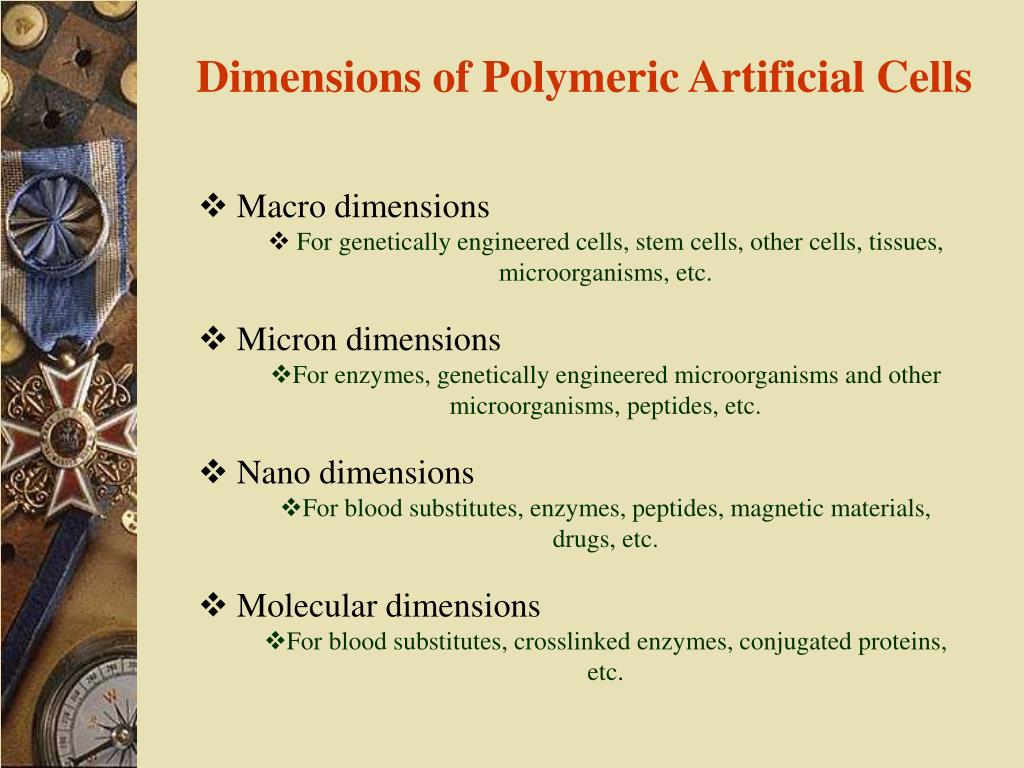 Dimensions of Polymeric Artificial Cells

❖ Macro dimensions
❖ For genetically engineered cells, stem cells, other cells, tissues, microorganisms, etc.

❖ Micron dimensions
❖For enzymes, genetically engineered microorganisms and other microorganisms, peptides, etc.

❖ Nano dimensions
❖For blood substitutes, enzymes, peptides, magnetic materials, drugs, etc.

❖ Molecular dimensions
❖For blood substitutes, crosslinked enzymes, conjugated proteins, etc.